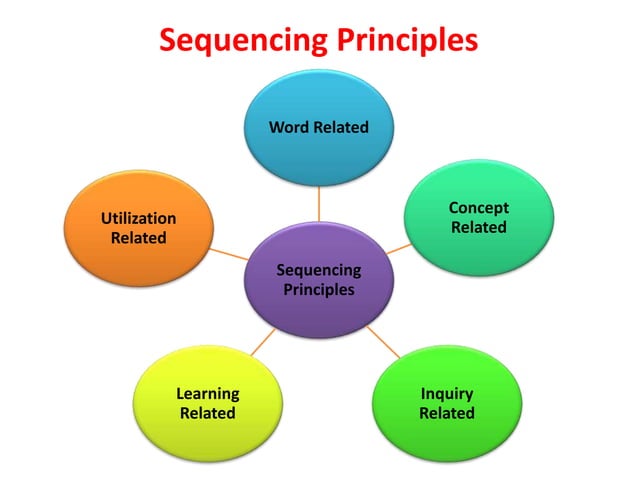 Sequencing Principles

Word Related

Utilization Related

Concept Related

Sequencing Principles

Learning Related

Inquiry Related